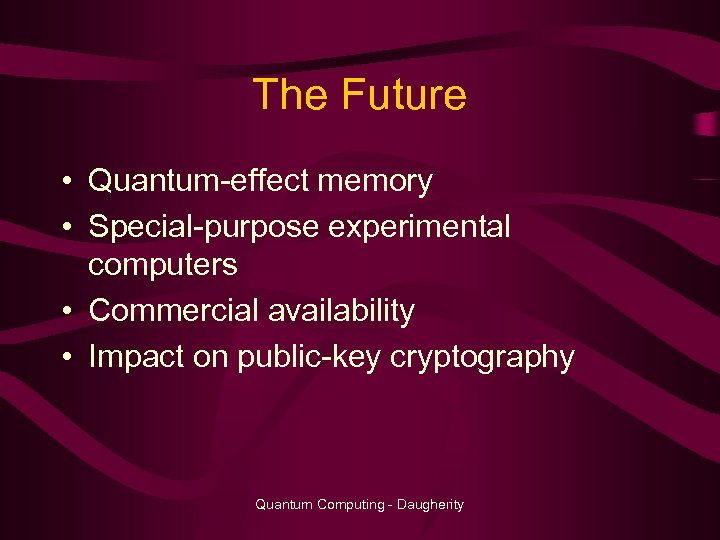 The Future

• Quantum-effect memory
• Special-purpose experimental computers
• Commercial availability
• Impact on public-key cryptography

Quantum Computing - Daugherity